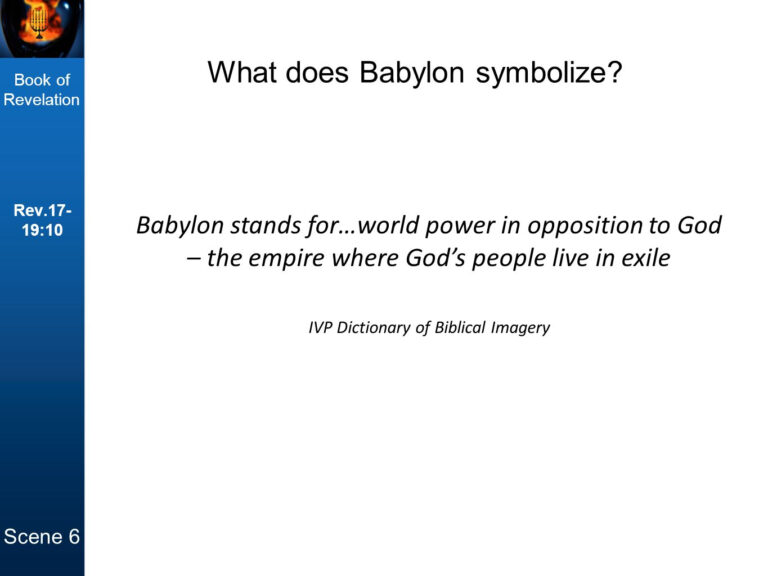 Book of Revelation

Rev.17-19:10

Scene 6

What does Babylon symbolize?

Babylon stands for…world power in opposition to God – the empire where God's people live in exile

IVP Dictionary of Biblical Imagery